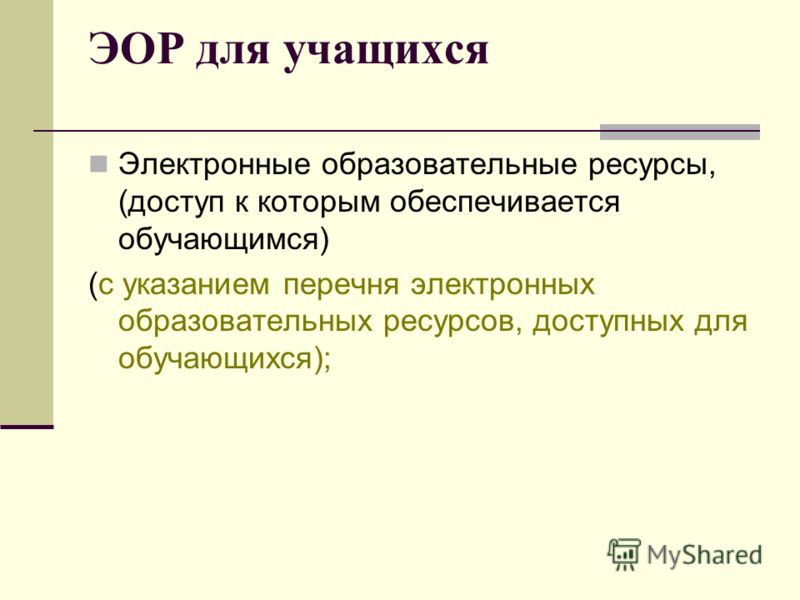 ЭОР для учащихся

Электронные образовательные ресурсы, (доступ к которым обеспечивается обучающимся)

(с указанием перечня электронных образовательных ресурсов, доступных для обучающихся);

MyShared